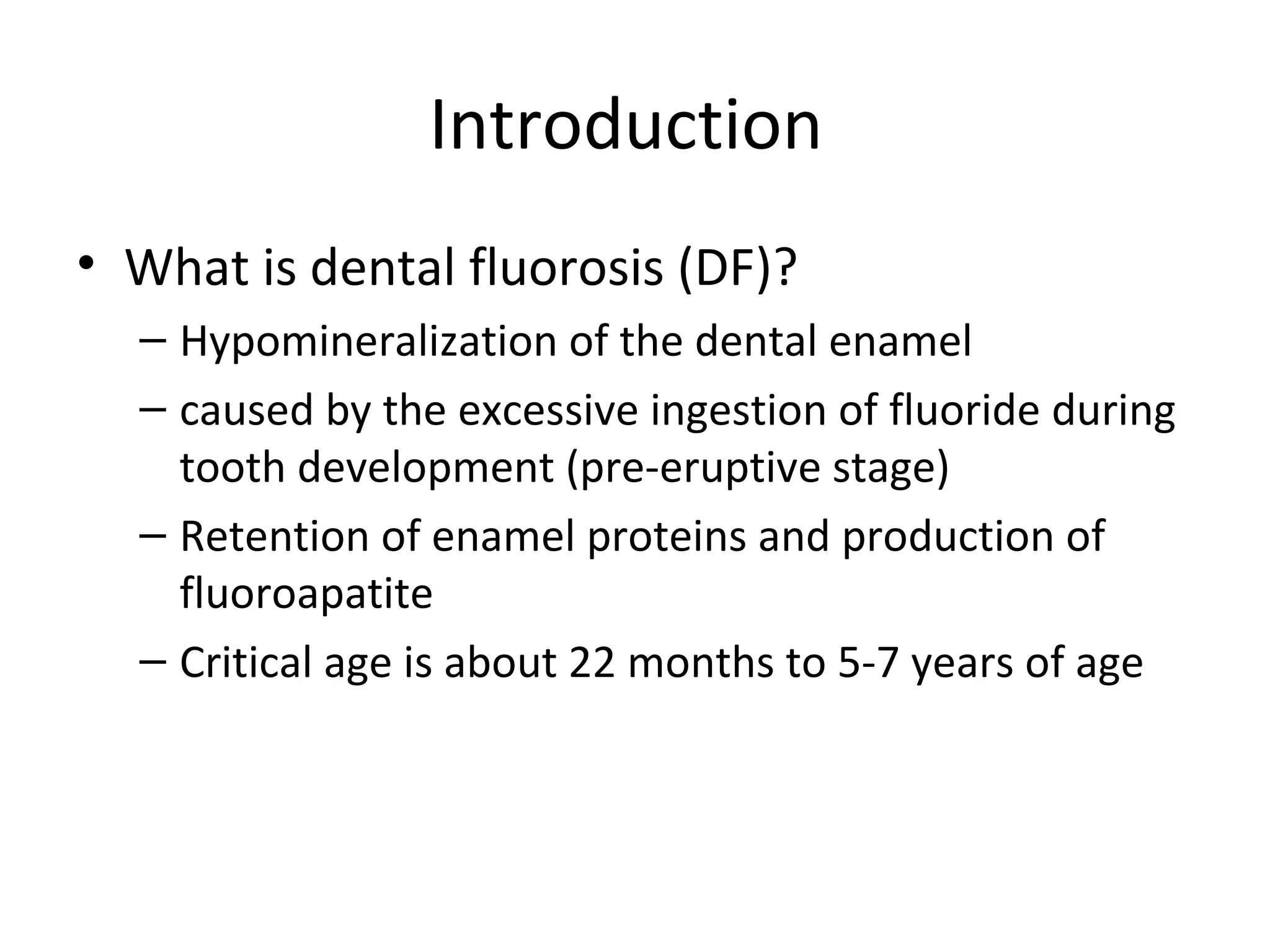 Introduction

• What is dental fluorosis (DF)?
– Hypomineralization of the dental enamel
– caused by the excessive ingestion of fluoride during tooth development (pre-eruptive stage)
– Retention of enamel proteins and production of fluoroapatite
– Critical age is about 22 months to 5-7 years of age